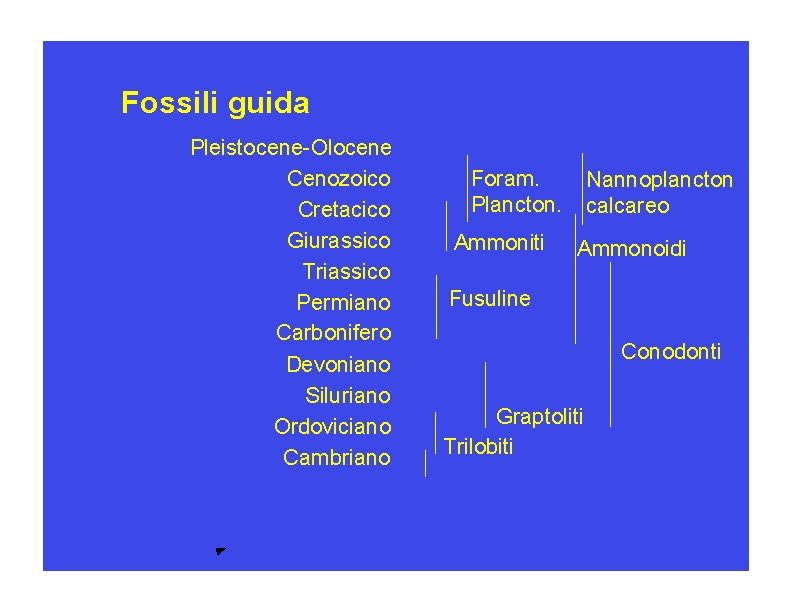 Fossili guida

Pleistocene-Olocene
Cenozoico
Cretacico
Giurassico
Triassico
Permiano
Carbonifero
Devoniano
Siluriano
Ordoviciano
Cambriano

Foram. Plancton.

Nannoplancton calcareo

Ammoniti

Ammonoidi

Fusuline

Conodonti

Graptoliti

Trilobiti